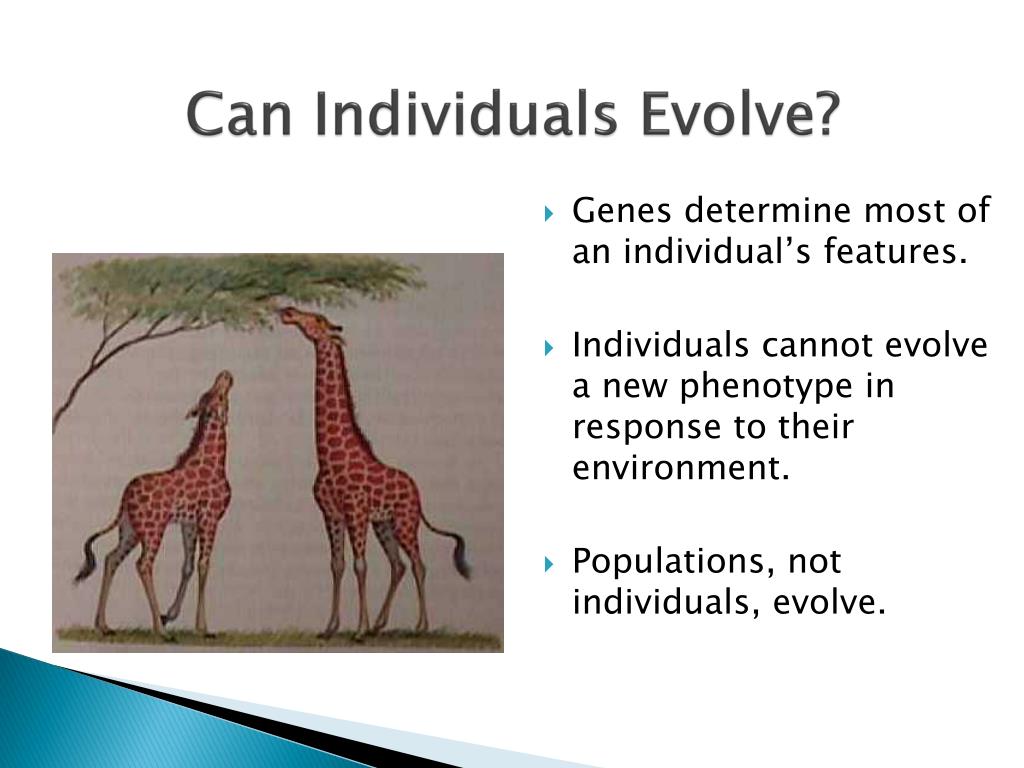 Can Individuals Evolve?

Genes determine most of an individual’s features.

Individuals cannot evolve a new phenotype in response to their environment.

Populations, not individuals, evolve.